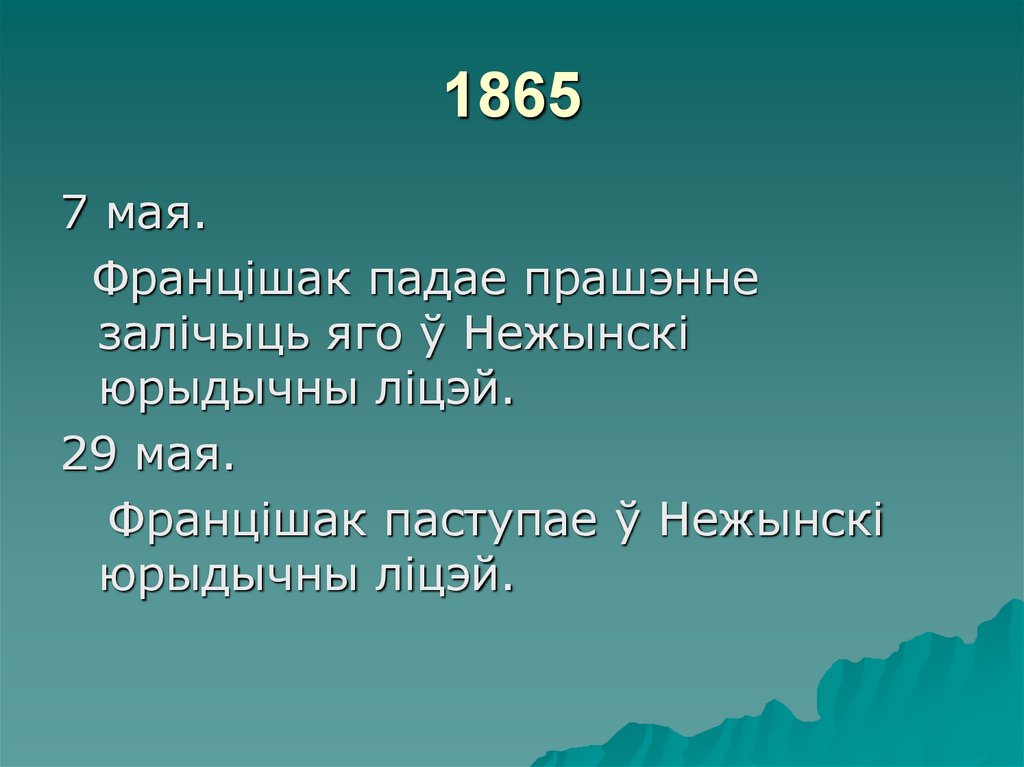 1865

7 мая.

Францішак падае прашэнне залічыць яго ў Нежынскі юрыдычны ліцэй.

29 мая.

Францішак паступае ў Нежынскі юрыдычны ліцэй.